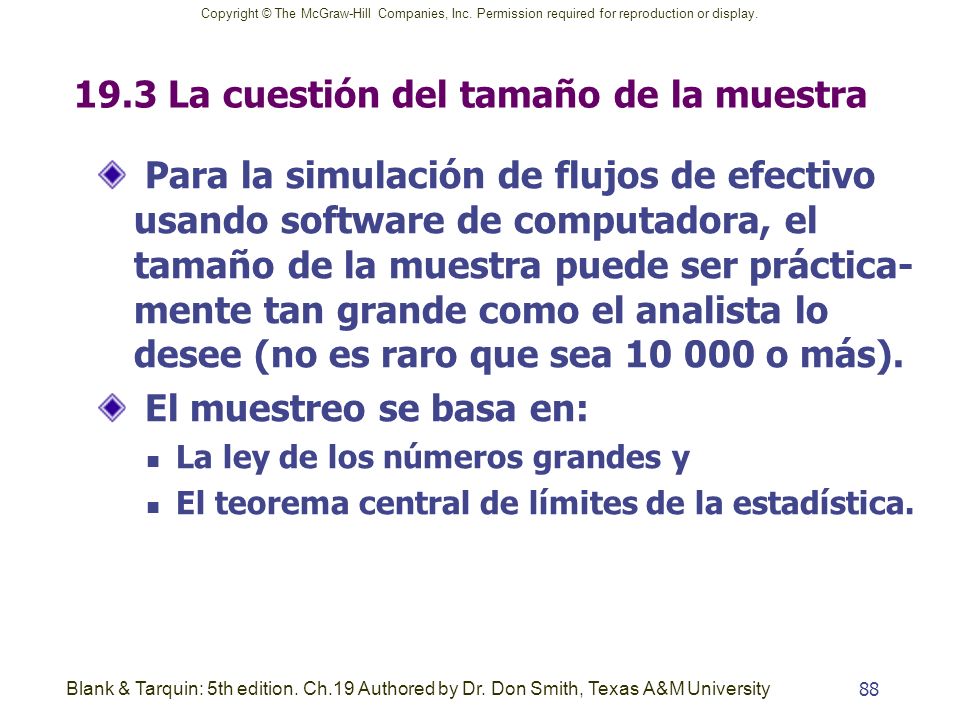 Copyright © The McGraw-Hill Companies, Inc. Permission required for reproduction or display.

19.3 La cuestión del tamaño de la muestra

Para la simulación de flujos de efectivo usando software de computadora, el tamaño de la muestra puede ser prácticamente tan grande como el analista lo desee (no es raro que sea 10 000 o más).

El muestreo se basa en:

La ley de los números grandes y

El teorema central de límites de la estadística.

Blank & Tarquin: 5th edition. Ch.19 Authored by Dr. Don Smith, Texas A&M University

88